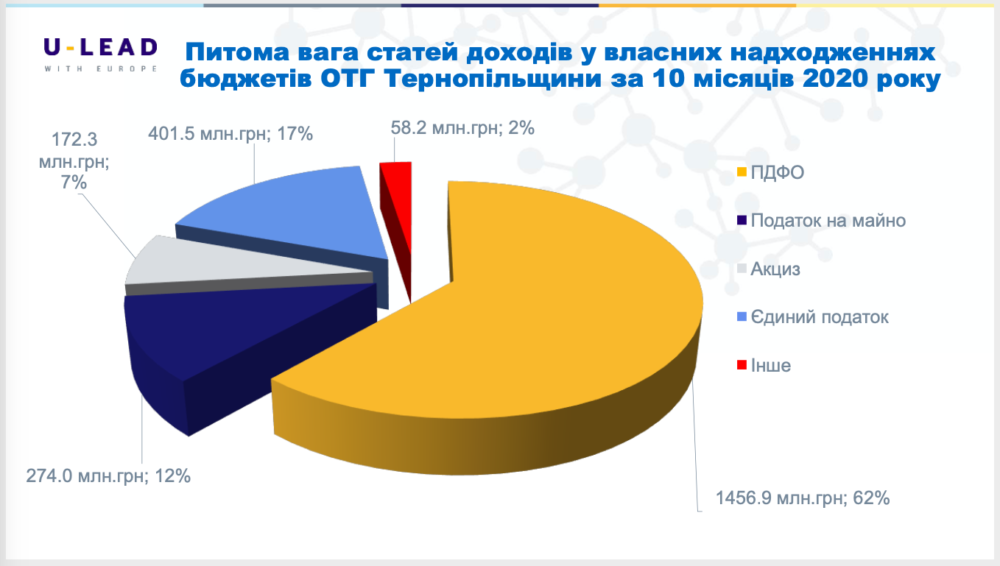 U-LEAD
WITH EUROPE

Питома вага статей доходів у власних надходженнях бюджетів ОТГ Тернопільщини за 10 місяців 2020 року

172.3 млн.грн; 7%

401.5 млн.грн; 17%

58.2 млн.грн; 2%

274.0 млн.грн; 12%

1456.9 млн.грн; 62%

ПДФО
Податок на майно
Акциз
Єдиний податок
Інше